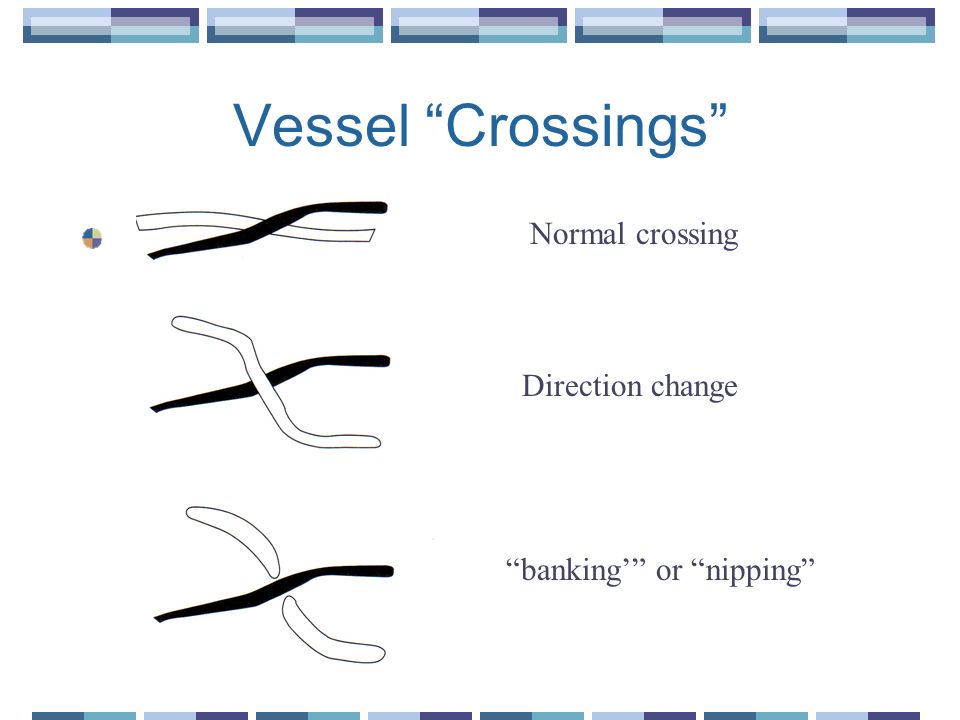 Vessel “Crossings”

Normal crossing

Direction change

“banking’” or “nipping”